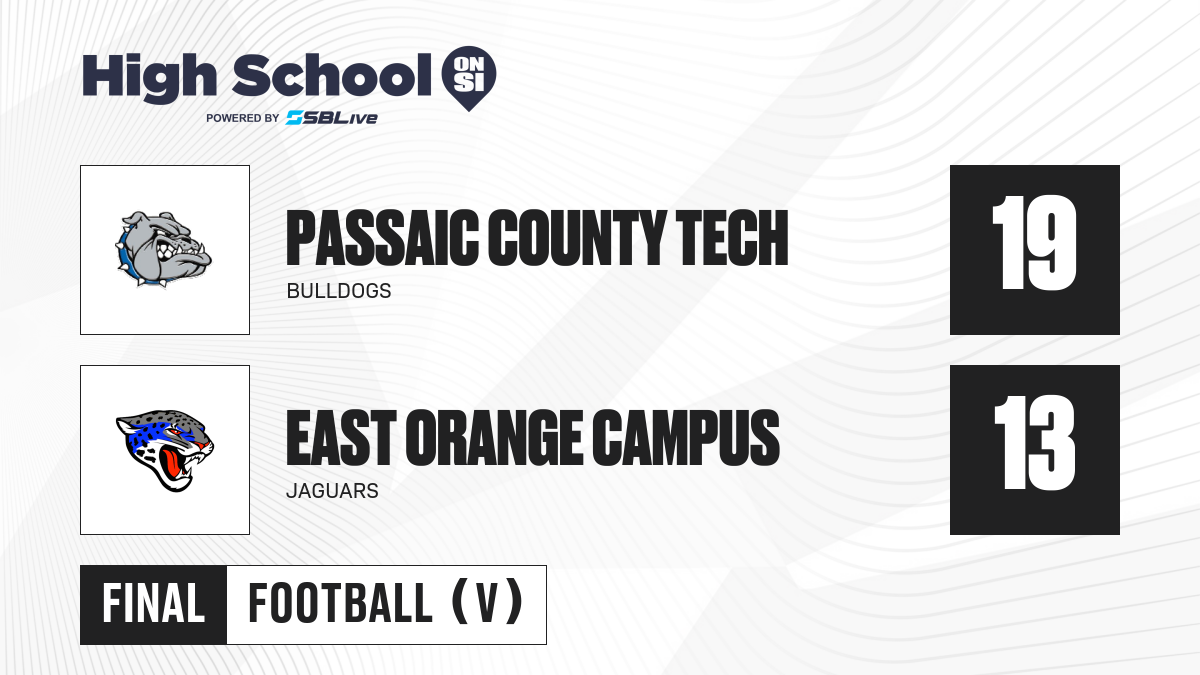 High School ON SI
POWERED BY SBLive

PASSAIC COUNTY TECH
BULLDOGS
19

EAST ORANGE CAMPUS
JAGUARS
13

FINAL
FOOTBALL (V)